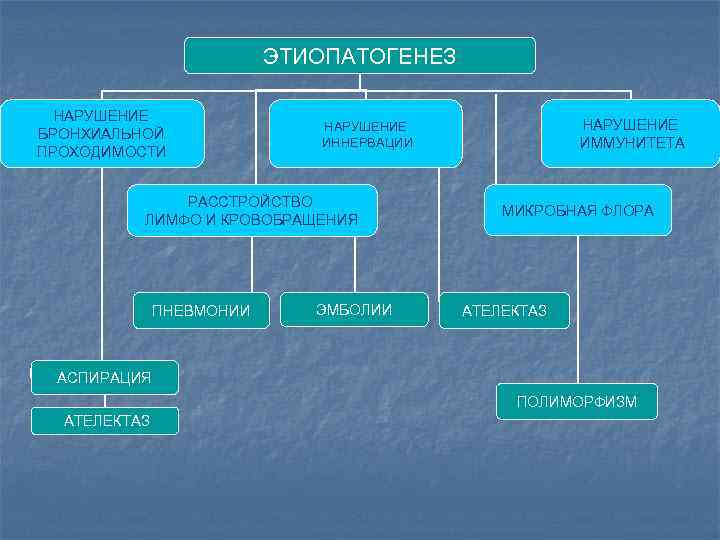 ЭТИОПАТОГЕНЕЗ

НАРУШЕНИЕ БРОНХИАЛЬНОЙ ПРОХОДИМОСТИ

НАРУШЕНИЕ ИННЕРВАЦИИ

НАРУШЕНИЕ ИММУНИТЕТА

РАССТРОЙСТВО ЛИМФО И КРОВОБРАЩЕНИЯ

МИКРОБНАЯ ФЛОРА

ПНЕВМОНИИ

ЭМБОЛИИ

АТЕЛЕКТАЗ

АСПИРАЦИЯ

АТЕЛЕКТАЗ

ПОЛИМОРФИЗМ